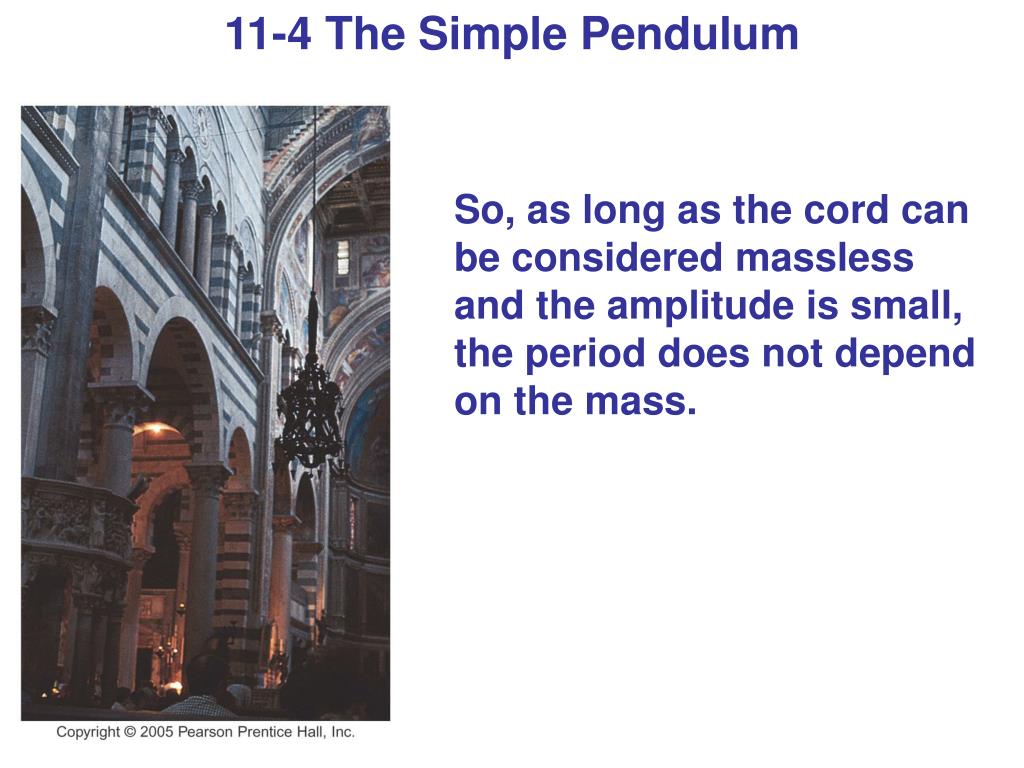 11-4 The Simple Pendulum

So, as long as the cord can be considered massless and the amplitude is small, the period does not depend on the mass.

Copyright © 2005 Pearson Prentice Hall, Inc.